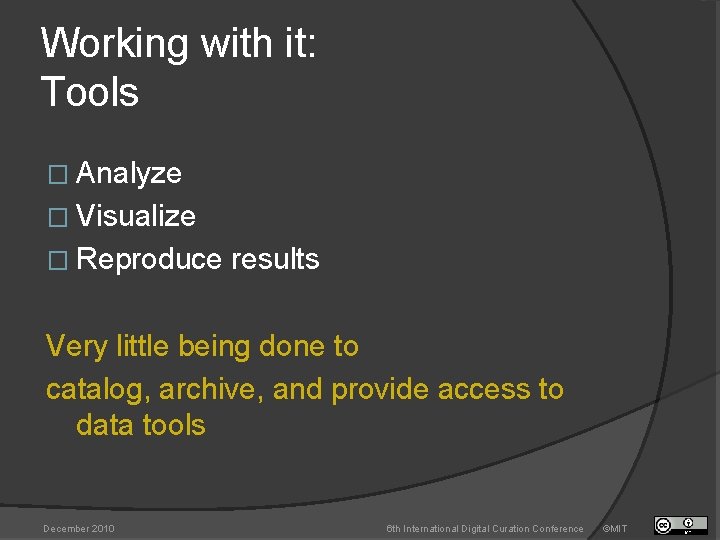 Working with it:
Tools

□ Analyze
□ Visualize
□ Reproduce results

Very little being done to

catalog, archive, and provide access to data tools

December 2010 6th International Digital Curation Conference ©MIT